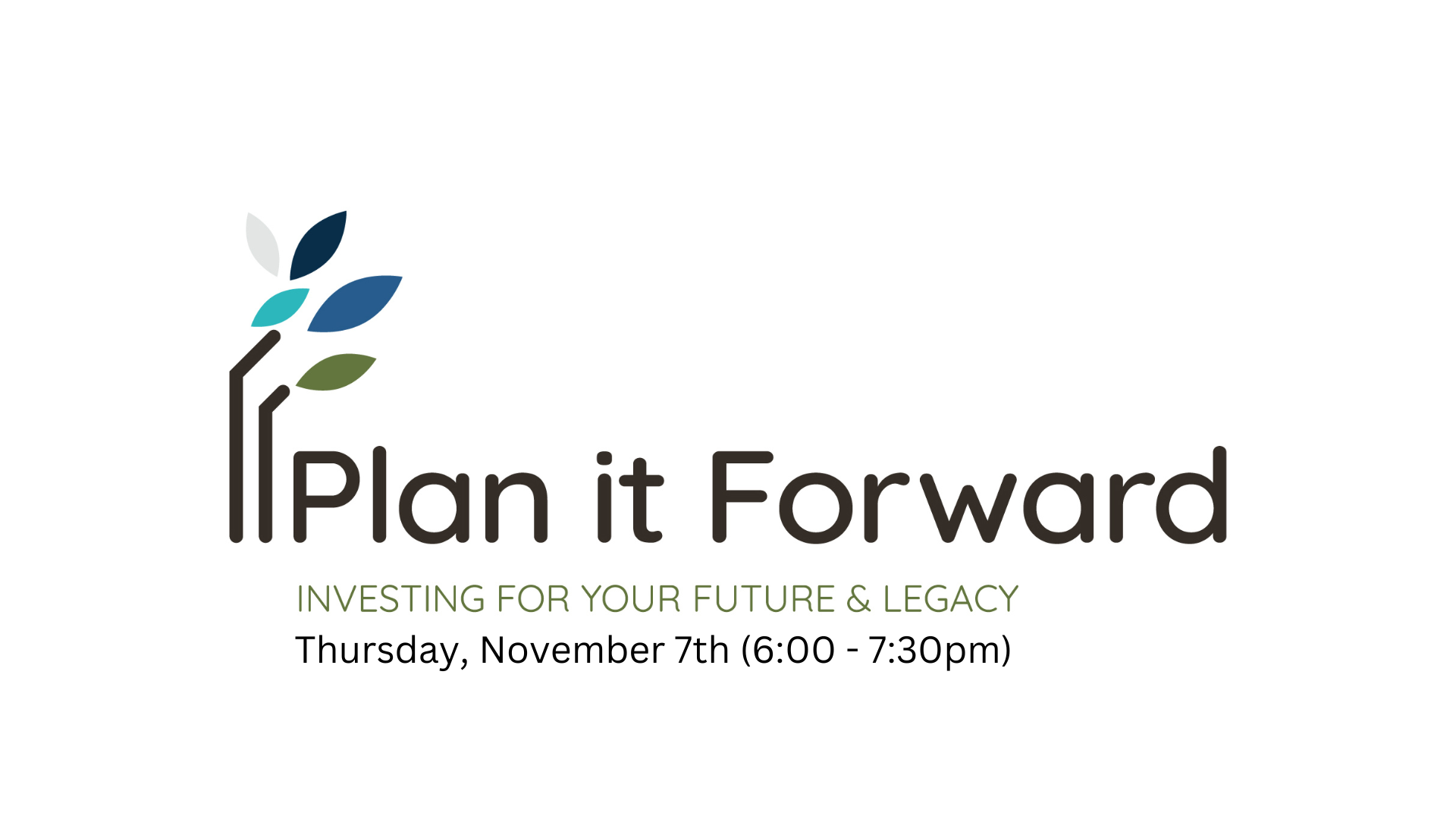 Plan it Forward

INVESTING FOR YOUR FUTURE & LEGACY

Thursday, November 7th (6:00 - 7:30pm)